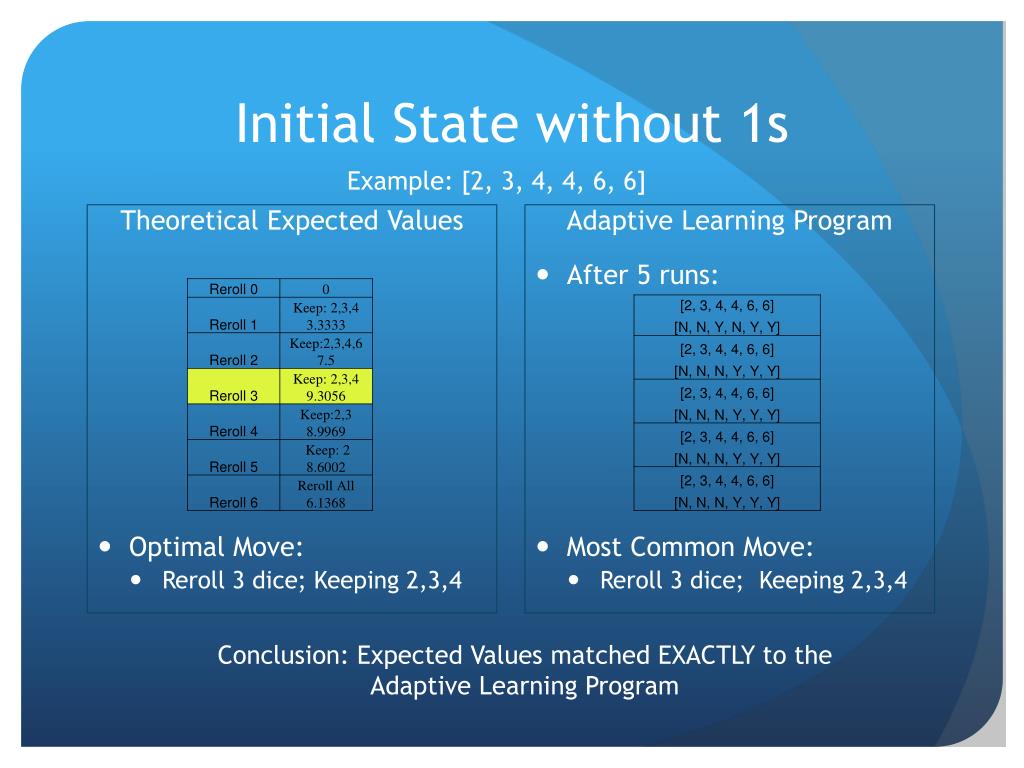 Initial State without 1s

Example: [2, 3, 4, 4, 6, 6]

Theoretical Expected Values

| Reroll 0 | 0 |
|---|---|
| Reroll 1 | Keep: 2,3,4 3.3333 |
| Reroll 2 | Keep:2,3,4,6 7.5 |
| Reroll 3 | Keep: 2,3,4 9.3056 |
| Reroll 4 | Keep:2,3 8.9969 |
| Reroll 5 | Keep: 2 8.6002 |
| Reroll 6 | Reroll All 6.1368 |

- Optimal Move:
  - Reroll 3 dice; Keeping 2,3,4

Adaptive Learning Program

- After 5 runs:

| [2, 3, 4, 4, 6, 6] [N, N, Y, N, Y, Y] |
|---|
| [2, 3, 4, 4, 6, 6] [N, N, N, Y, Y, Y] |
| [2, 3, 4, 4, 6, 6] [N, N, N, Y, Y, Y] |
| [2, 3, 4, 4, 6, 6] [N, N, N, Y, Y, Y] |
| [2, 3, 4, 4, 6, 6] [N, N, N, Y, Y, Y] |

- Most Common Move:
  - Reroll 3 dice; Keeping 2,3,4

Conclusion: Expected Values matched EXACTLY to the Adaptive Learning Program